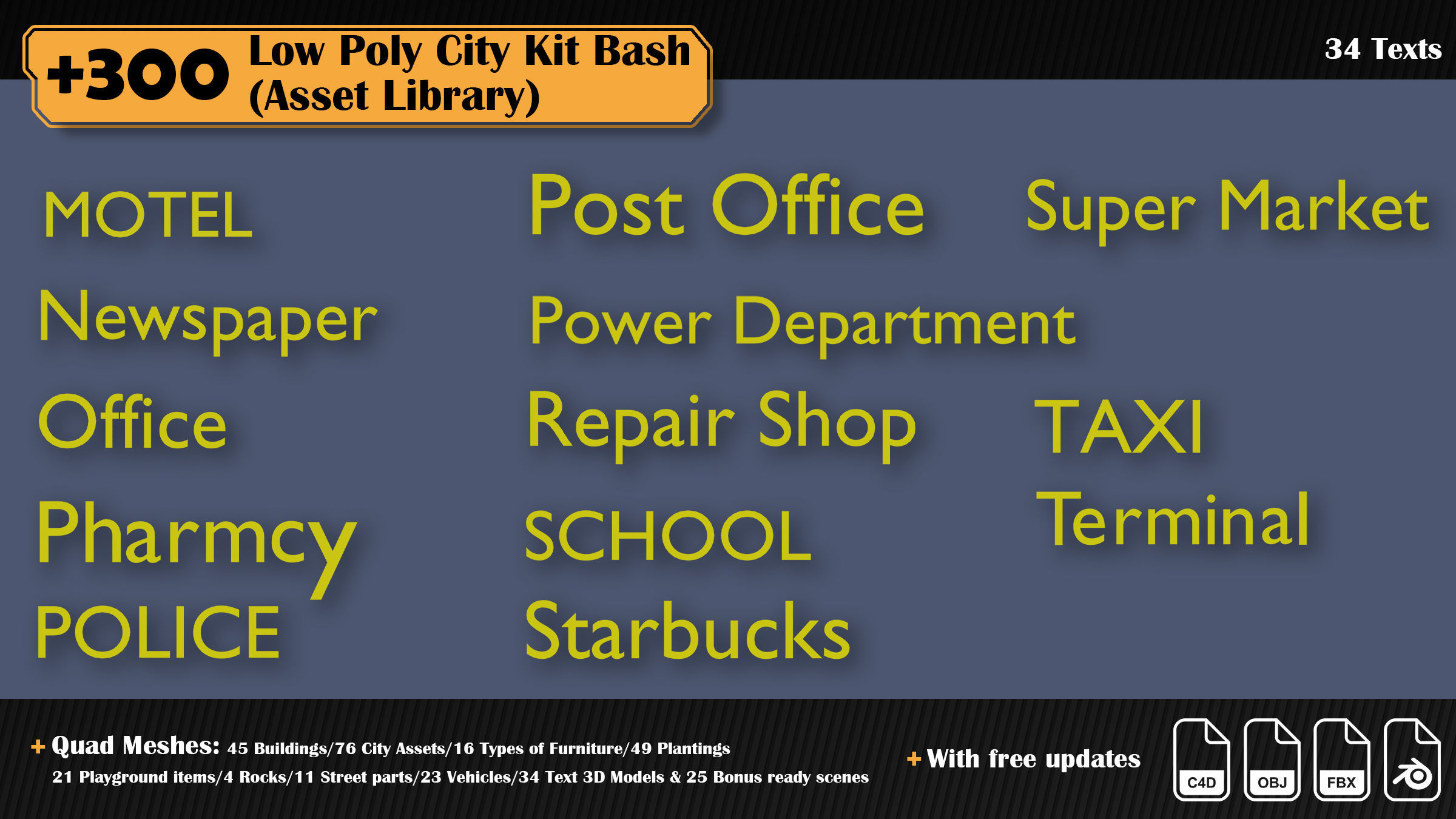 +300 Low Poly City Kit Bash (Asset Library)

34 Texts

MOTEL

Newspaper

Office

Pharmcy

POLICE

Post Office

Power Department

Repair Shop

SCHOOL

Starbucks

Super Market

TAXI

Terminal

+ Quad Meshes: 45 Buildings/76 City Assets/16 Types of Furniture/49 Plantings
21 Playground items/4 Rocks/11 Street parts/23 Vehicles/34 Text 3D Models & 25 Bonus ready scenes

+ With free updates

C4D OBJ FBX